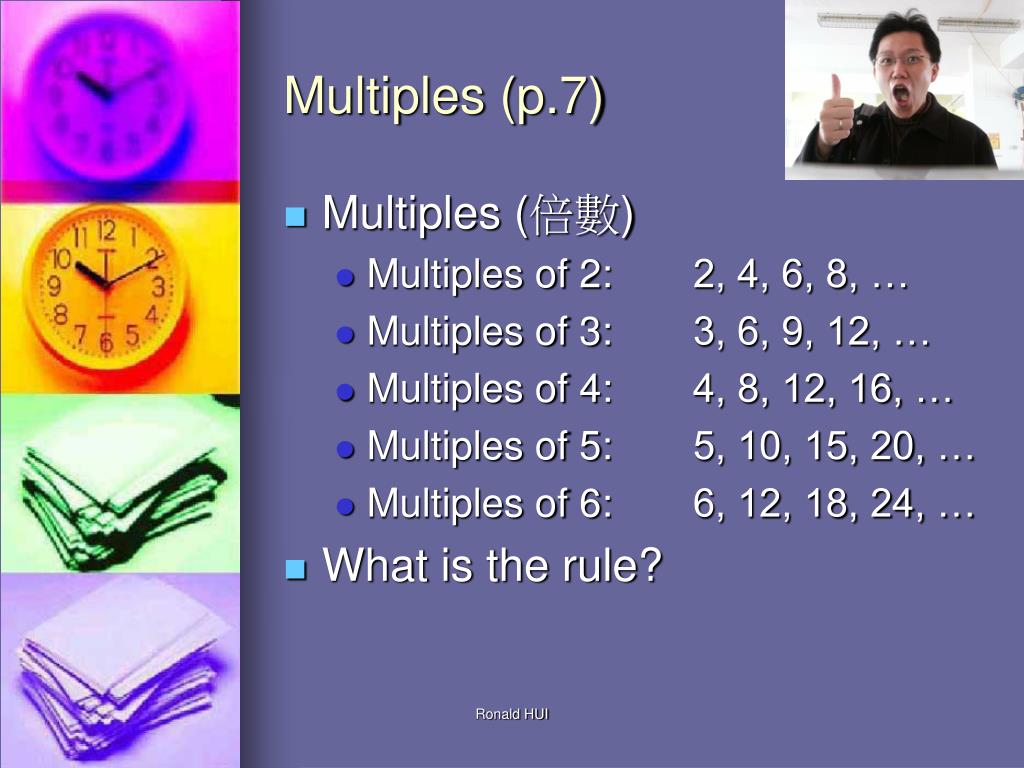 Multiples (p.7)

Multiples (倍數)
Multiples of 2: 2, 4, 6, 8, …
Multiples of 3: 3, 6, 9, 12, …
Multiples of 4: 4, 8, 12, 16, …
Multiples of 5: 5, 10, 15, 20, …
Multiples of 6: 6, 12, 18, 24, …

What is the rule?

Ronald HUI